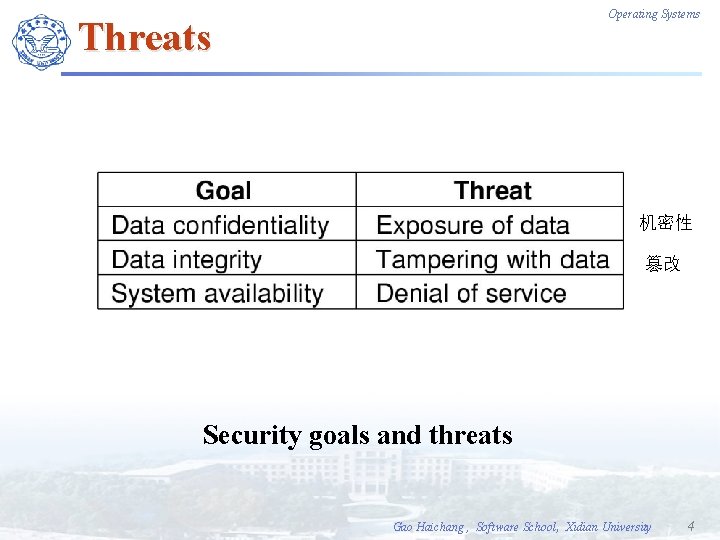 Operating Systems

Threats

| Goal | Threat |
|---|---|
| Data confidentiality | Exposure of data |
| Data integrity | Tampering with data |
| System availability | Denial of service |

机密性

篡改

Security goals and threats

Gao Haichang , Software School, Xidian University 4